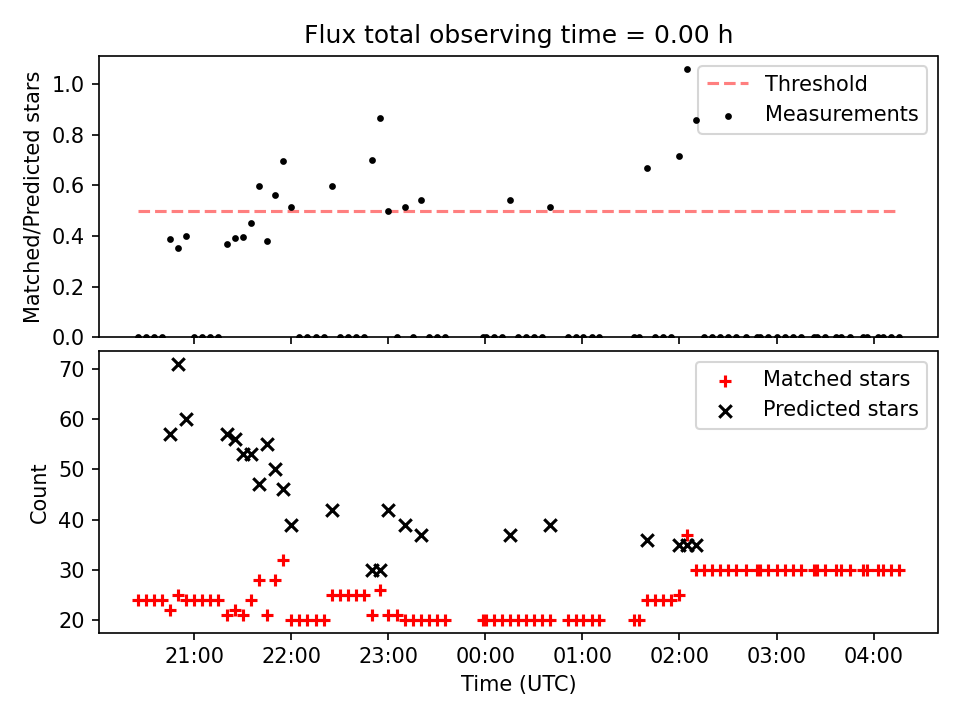 Flux total observing time = 0.00 h

Matched/Predicted stars

1.0
0.8
0.6
0.4
0.2
0.0

Threshold
Measurements

Count

70
60
50
40
30
20

Matched stars
Predicted stars

21:00 22:00 23:00 00:00 01:00 02:00 03:00 04:00

Time (UTC)